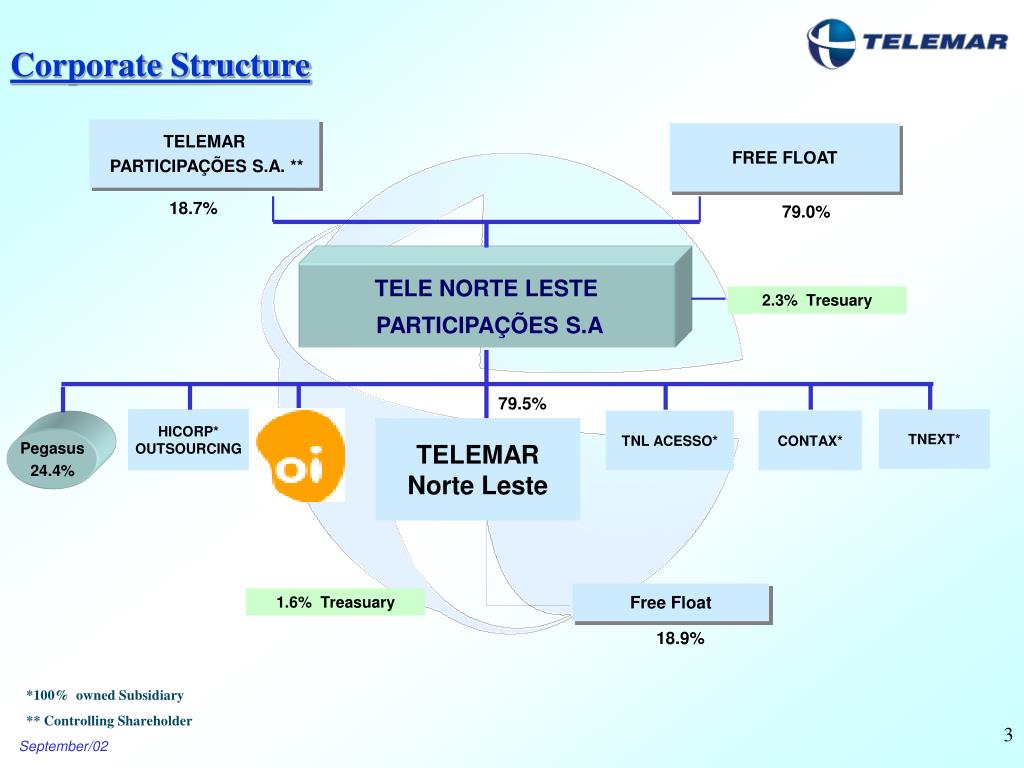 Corporate Structure

TELEMAR

TELEMAR PARTICIPAÇÕES S.A. **

18.7%

FREE FLOAT

79.0%

TELE NORTE LESTE PARTICIPAÇÕES S.A

2.3% Tresuary

79.5%

Pegasus 24.4%

HICORP* OUTSOURCING

oi

TELEMAR Norte Leste

TNL ACESSO*

CONTAX*

TNEXT*

1.6% Treasuary

Free Float

18.9%

*100% owned Subsidiary

** Controlling Shareholder

September/02

3